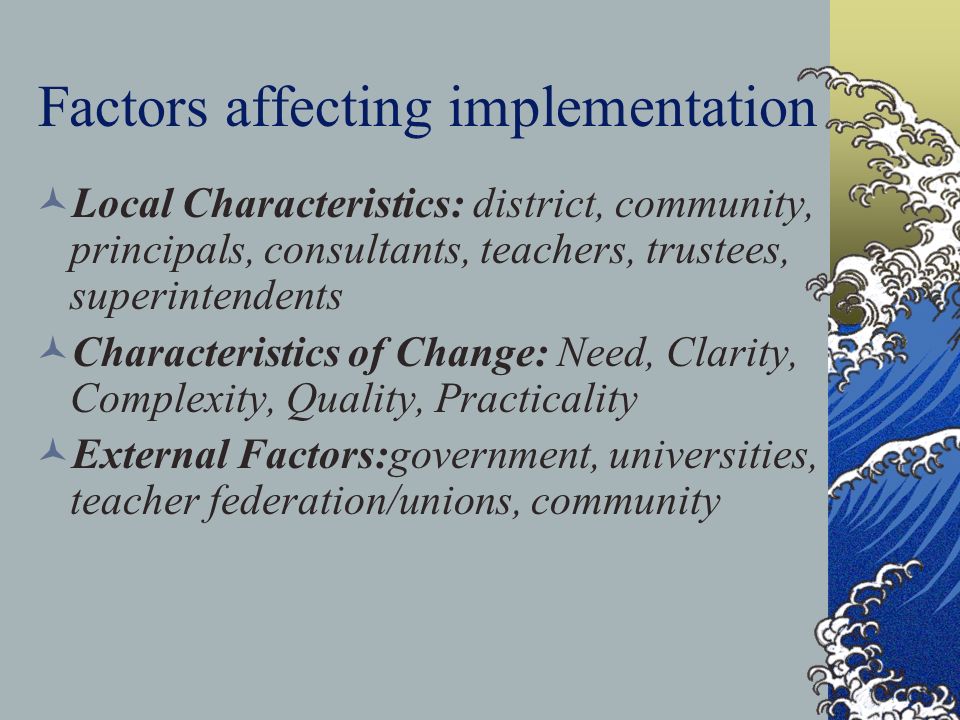 Factors affecting implementation

Local Characteristics: district, community, principals, consultants, teachers, trustees, superintendents

Characteristics of Change: Need, Clarity, Complexity, Quality, Practicality

External Factors:government, universities, teacher federation/unions, community